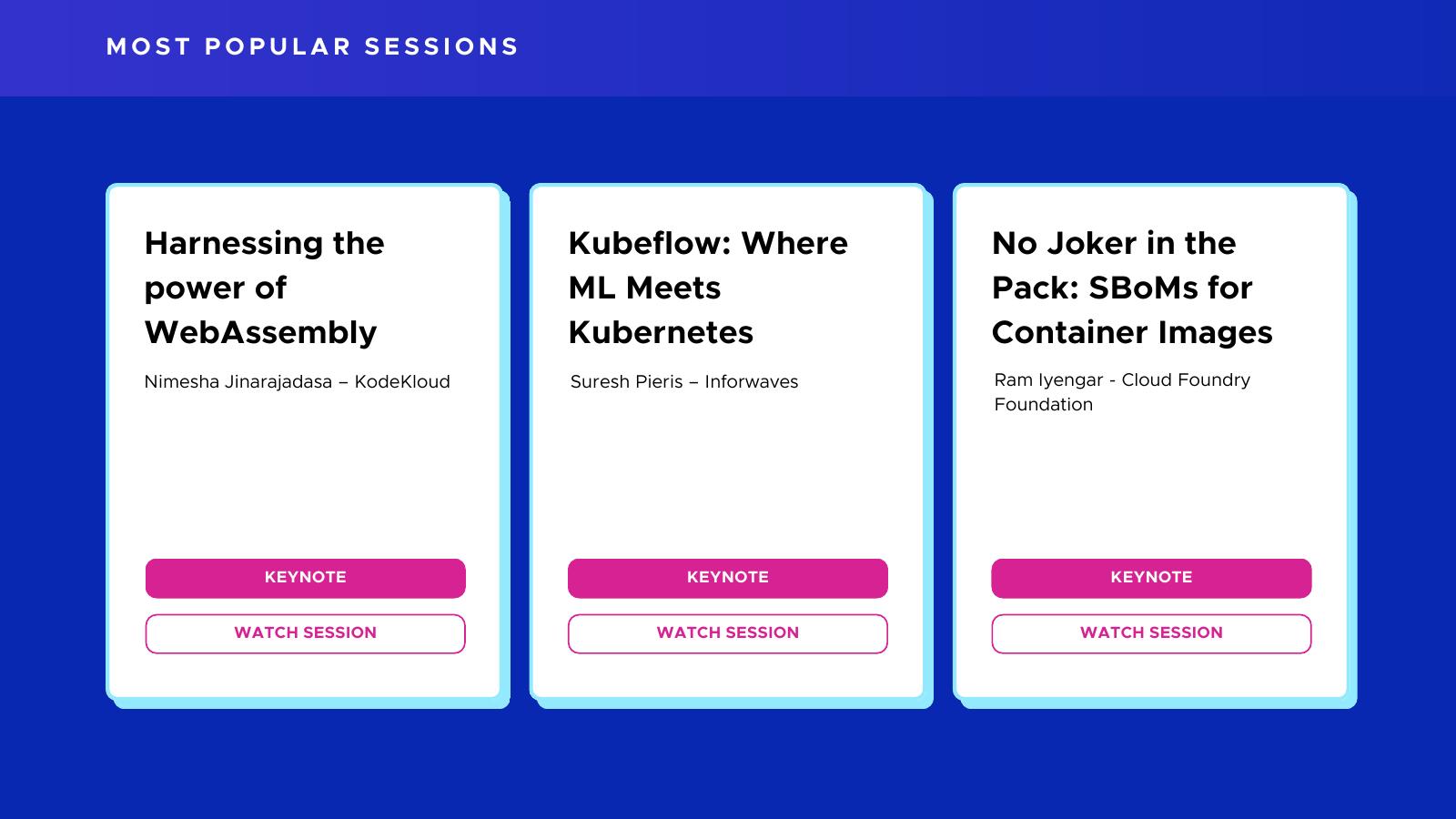 MOST POPULAR SESSIONS

Harnessing the power of WebAssembly

Nimesha Jinarajadasa – KodeKloud

KEYNOTE

WATCH SESSION

Kubeflow: Where ML Meets Kubernetes

Suresh Pieris – Inforwaves

KEYNOTE

WATCH SESSION

No Joker in the Pack: SBoMs for Container Images

Ram Iyengar - Cloud Foundry Foundation

KEYNOTE

WATCH SESSION